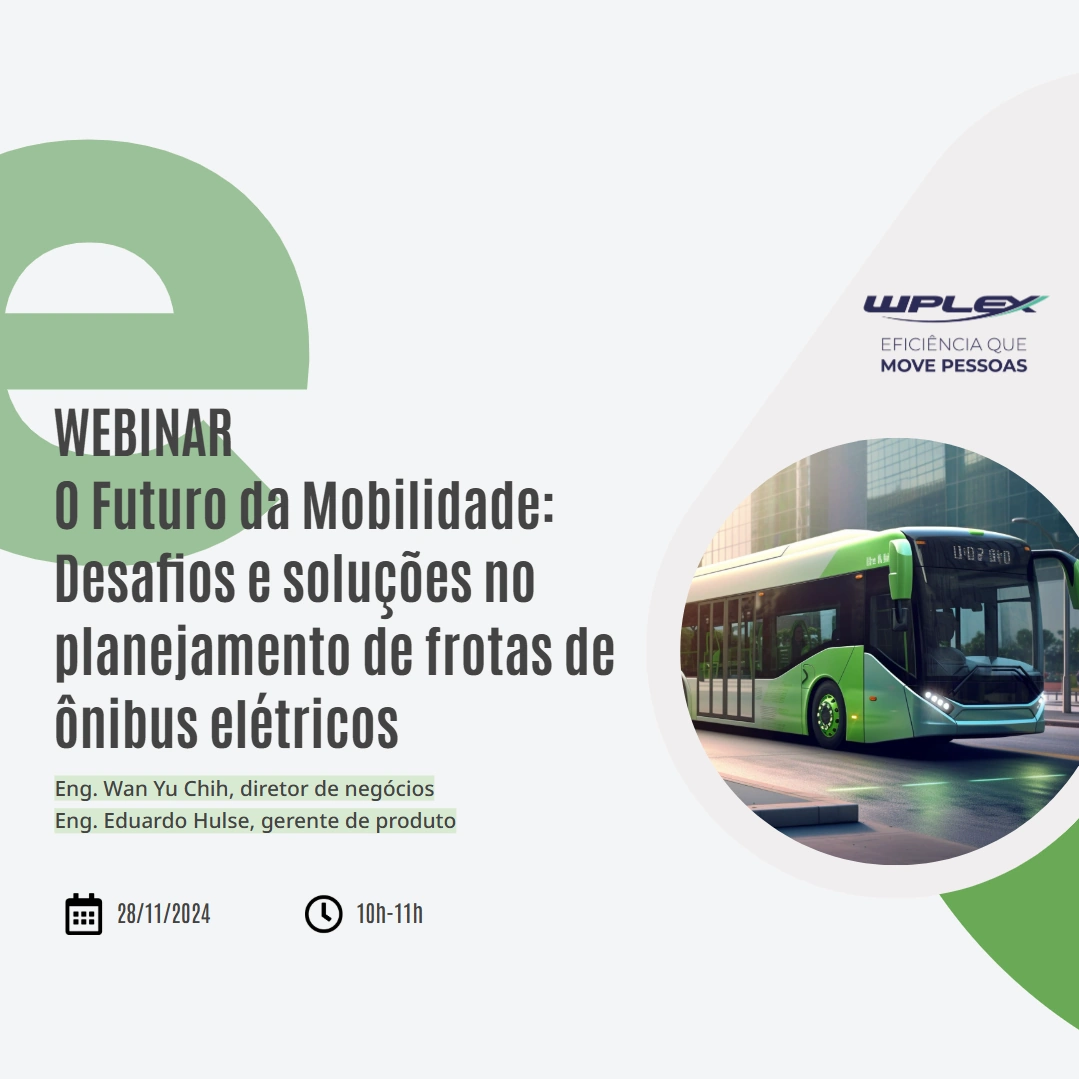 WPLEX
EFICIÊNCIA QUE
MOVE PESSOAS

WEBINAR
O Futuro da Mobilidade: Desafios e soluções no planejamento de frotas de ônibus elétricos

Eng. Wan Yu Chih, diretor de negócios
Eng. Eduardo Hulse, gerente de produto

28/11/2024

10h-11h